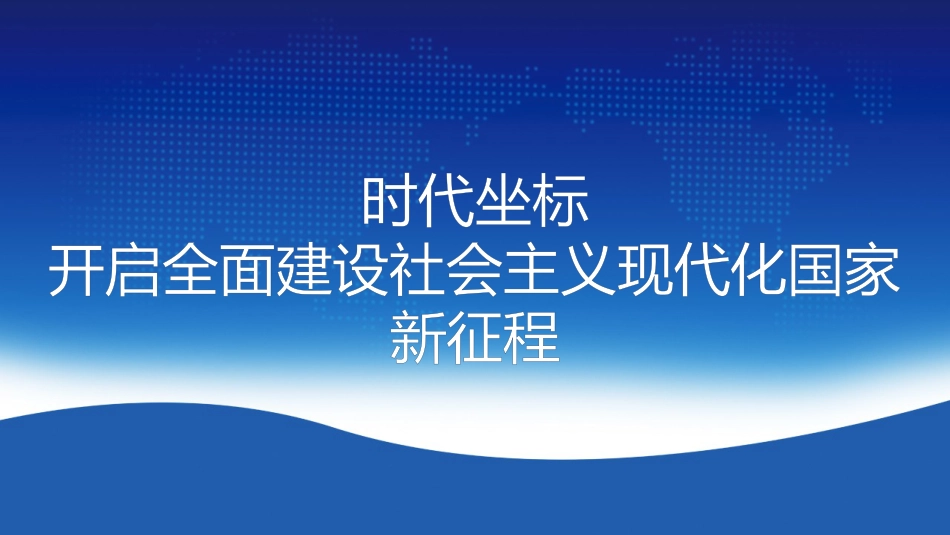 时代坐标
开启全面建设社会主义现代化国家
新征程